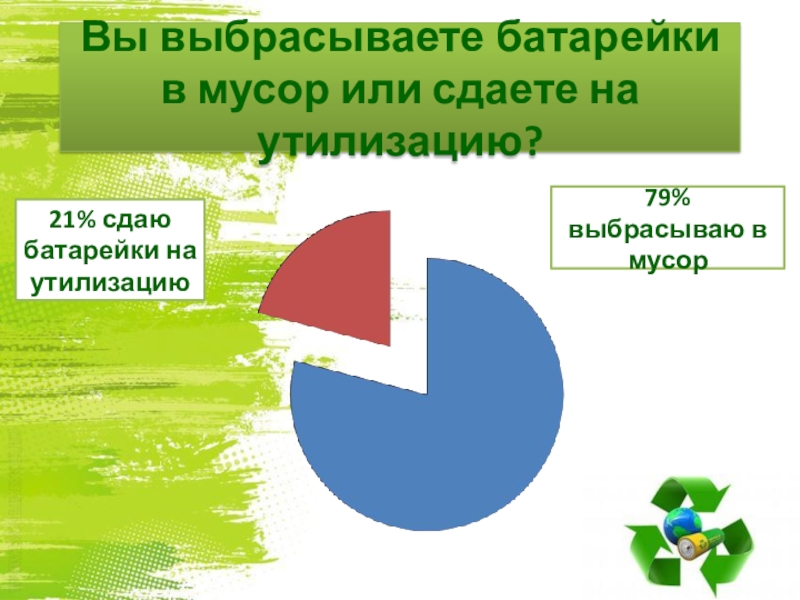 Вы выбрасываете батарейки в мусор или сдаете на утилизацию?

21% сдаю батарейки на утилизацию

79% выбрасываю в мусор